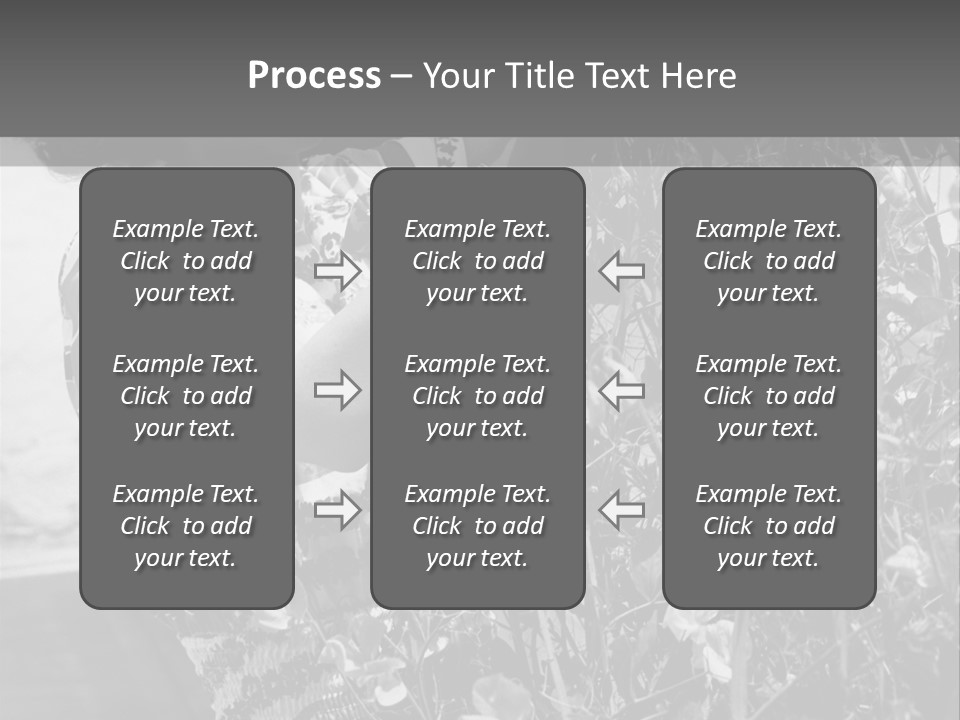 Process – Your Title Text Here

Example Text. Click to add your text.

Example Text. Click to add your text.

Example Text. Click to add your text.

Example Text. Click to add your text.

Example Text. Click to add your text.

Example Text. Click to add your text.

Example Text. Click to add your text.

Example Text. Click to add your text.

Example Text. Click to add your text.